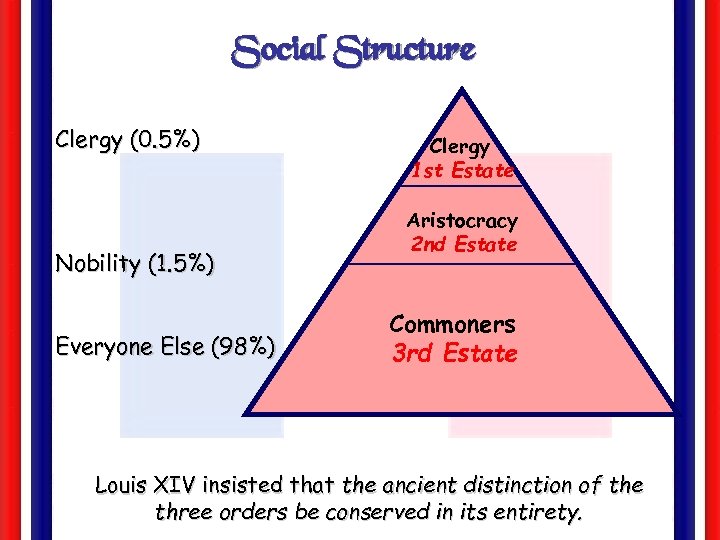 Social Structure

Clergy (0.5%)

Nobility (1.5%)

Everyone Else (98%)

Clergy
1st Estate

Aristocracy
2nd Estate

Commoners
3rd Estate

Louis XIV insisted that the ancient distinction of the three orders be conserved in its entirety.